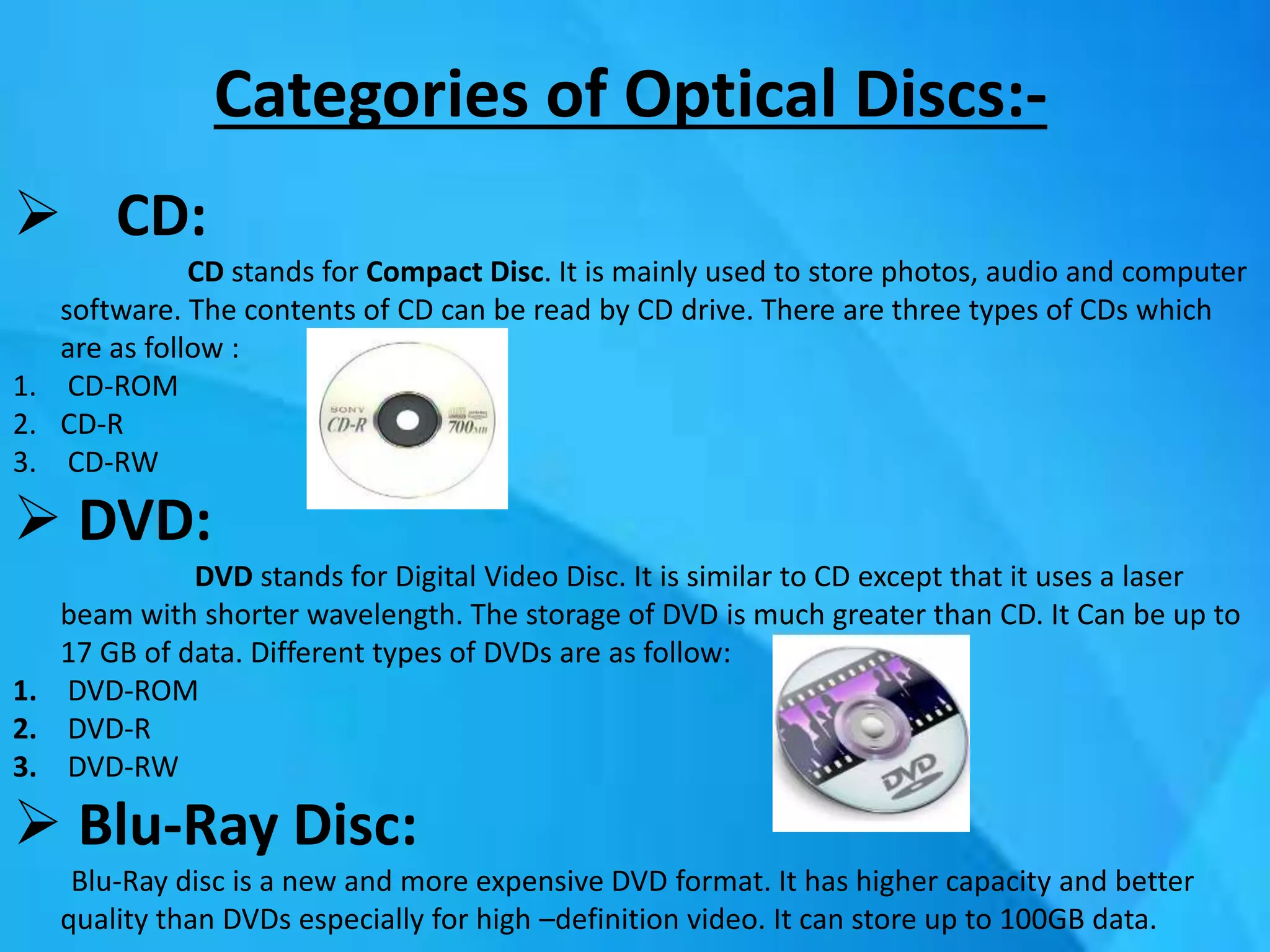 Categories of Optical Discs:-

➢ CD:

CD stands for Compact Disc. It is mainly used to store photos, audio and computer software. The contents of CD can be read by CD drive. There are three types of CDs which are as follow :

1. CD-ROM
2. CD-R
3. CD-RW

SONY CD-R 700MB

➢ DVD:

DVD stands for Digital Video Disc. It is similar to CD except that it uses a laser beam with shorter wavelength. The storage of DVD is much greater than CD. It Can be up to 17 GB of data. Different types of DVDs are as follow:

1. DVD-ROM
2. DVD-R
3. DVD-RW

DVD

➢ Blu-Ray Disc:

Blu-Ray disc is a new and more expensive DVD format. It has higher capacity and better quality than DVDs especially for high –definition video. It can store up to 100GB data.